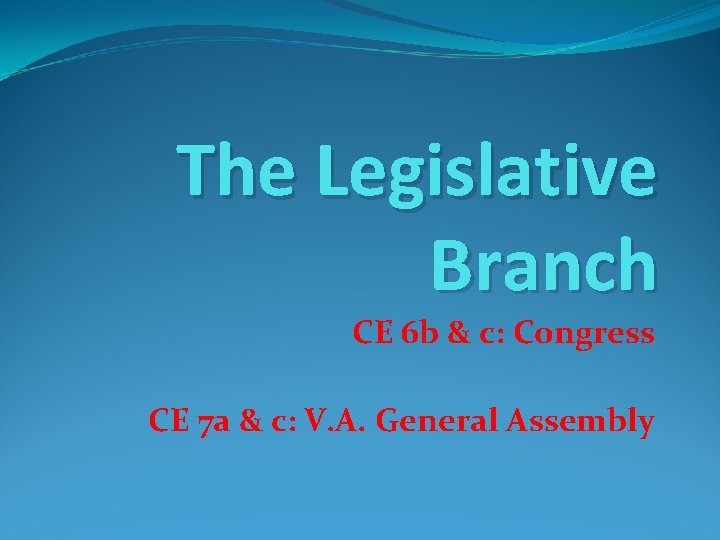 The Legislative Branch

CE 6b & c: Congress

CE 7a & c: V.A. General Assembly